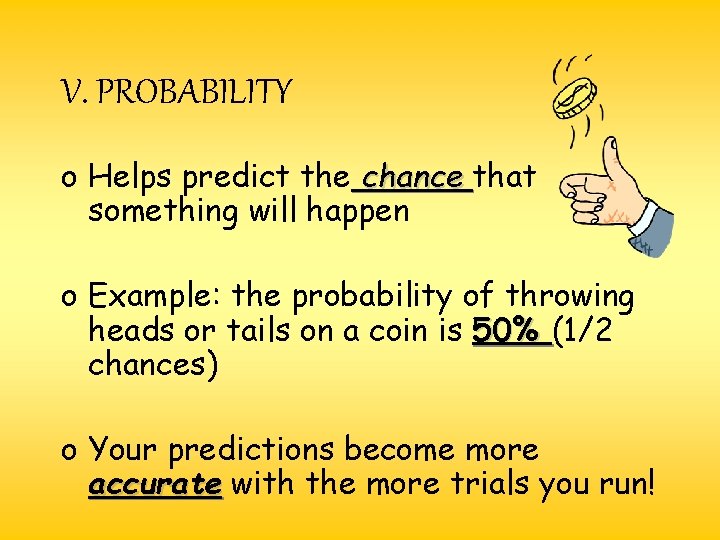 V. PROBABILITY

o Helps predict the chance that something will happen

o Example: the probability of throwing heads or tails on a coin is 50% (1/2 chances)

o Your predictions become more accurate with the more trials you run!